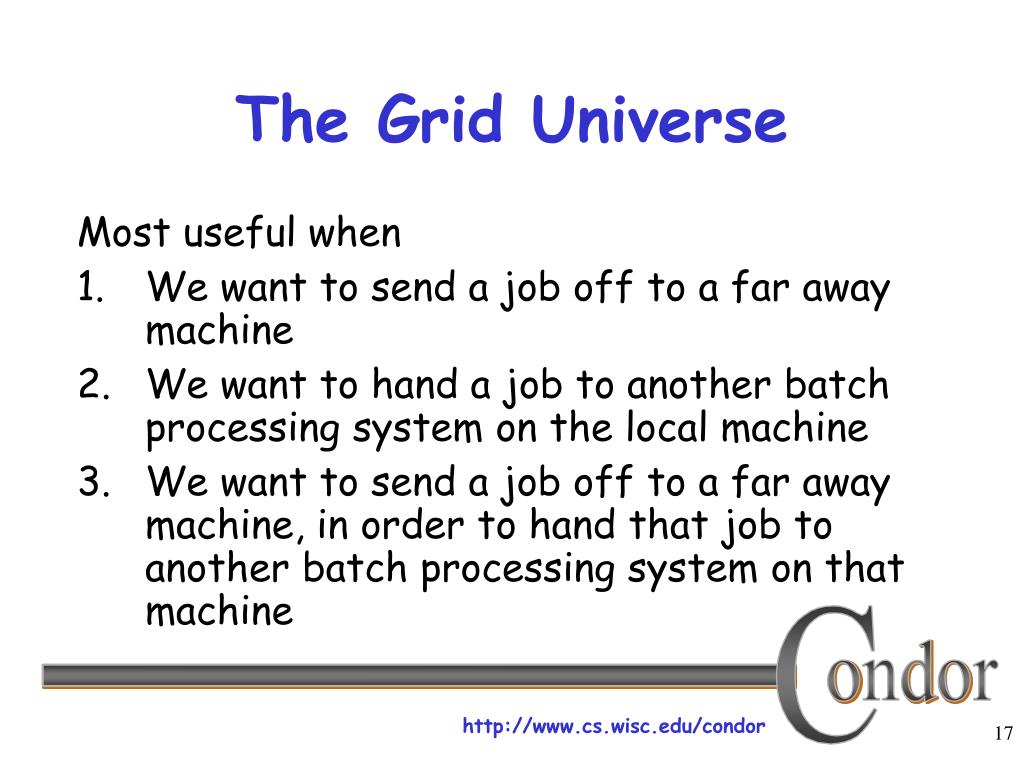 The Grid Universe

Most useful when

1. We want to send a job off to a far away machine
2. We want to hand a job to another batch processing system on the local machine
3. We want to send a job off to a far away machine, in order to hand that job to another batch processing system on that machine

Condor

http://www.cs.wisc.edu/condor

17